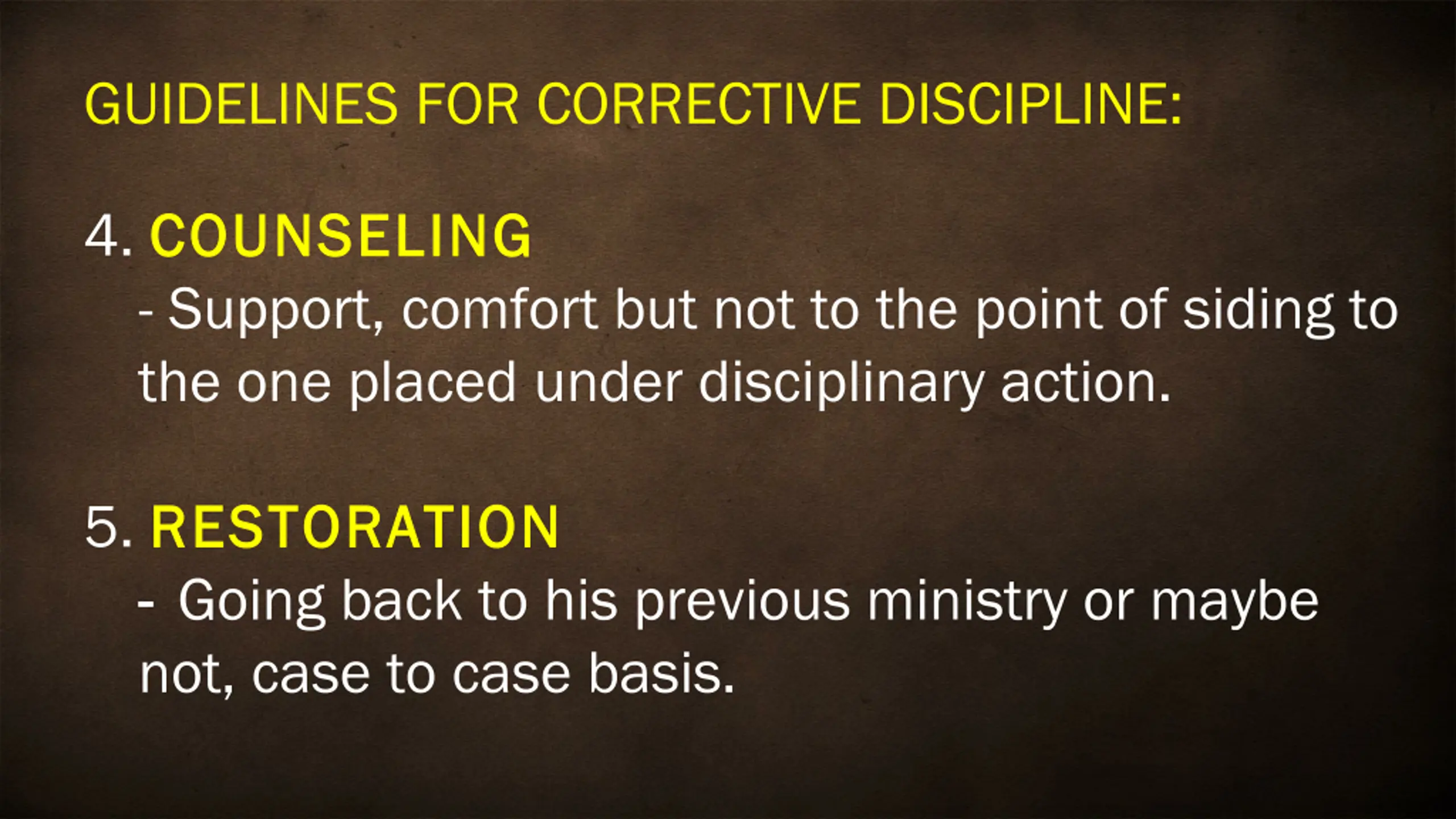 GUIDELINES FOR CORRECTIVE DISCIPLINE:

4. COUNSELING
- Support, comfort but not to the point of siding to the one placed under disciplinary action.

5. RESTORATION
- Going back to his previous ministry or maybe not, case to case basis.